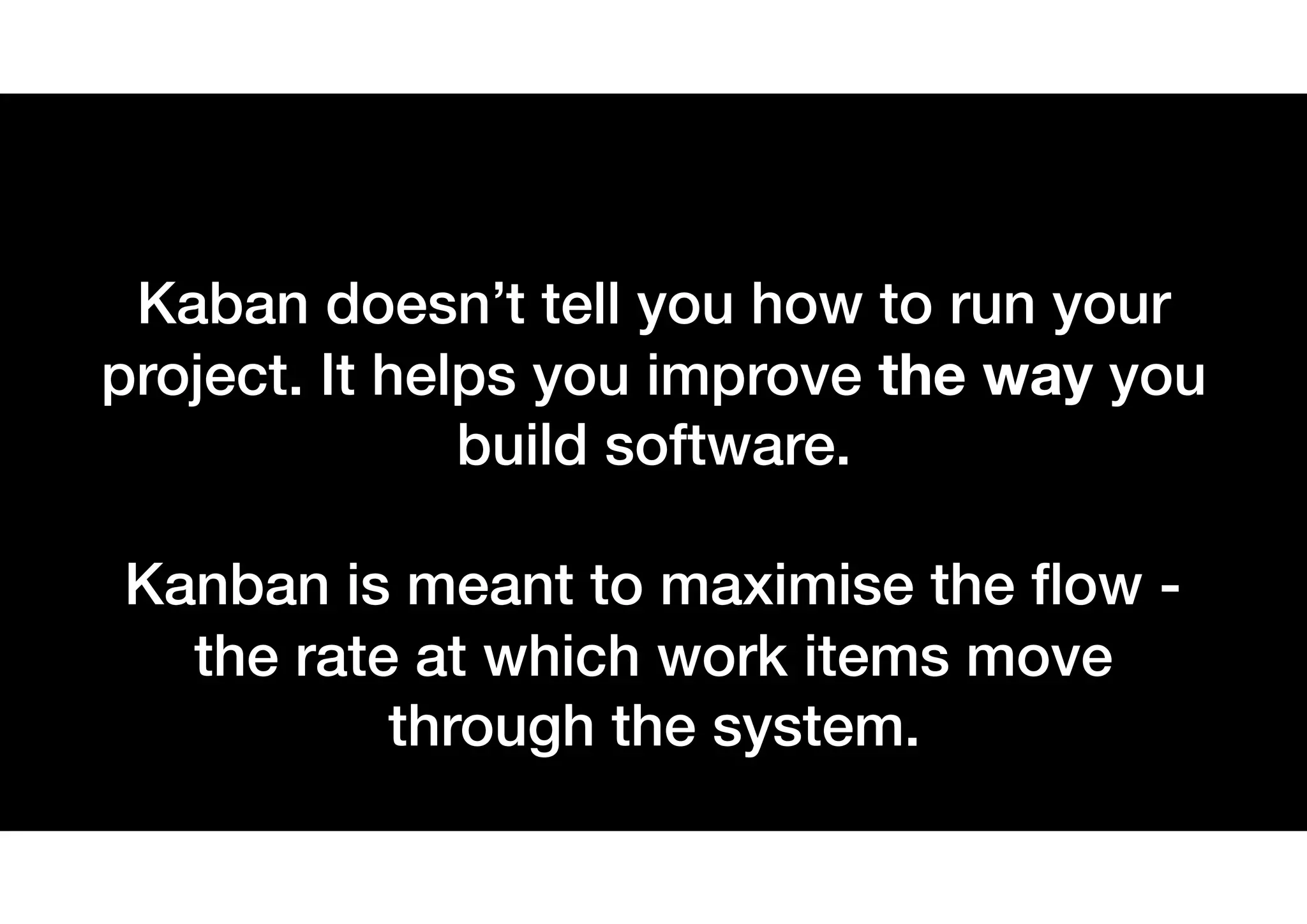 Kaban doesn’t tell you how to run your project. It helps you improve the way you build software.

Kanban is meant to maximise the flow - the rate at which work items move through the system.